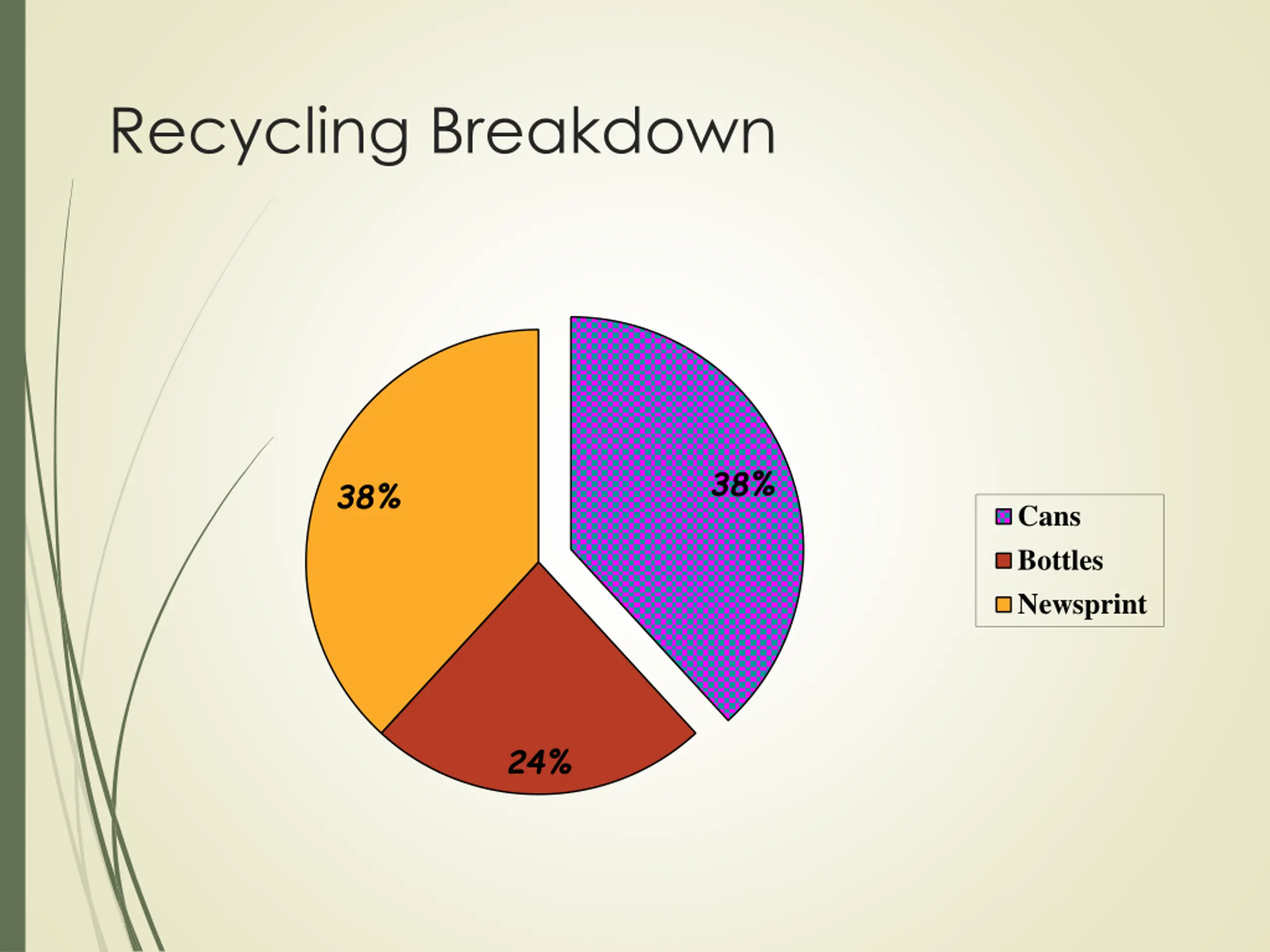 Recycling Breakdown

38%

38%

24%

Cans
Bottles
Newsprint